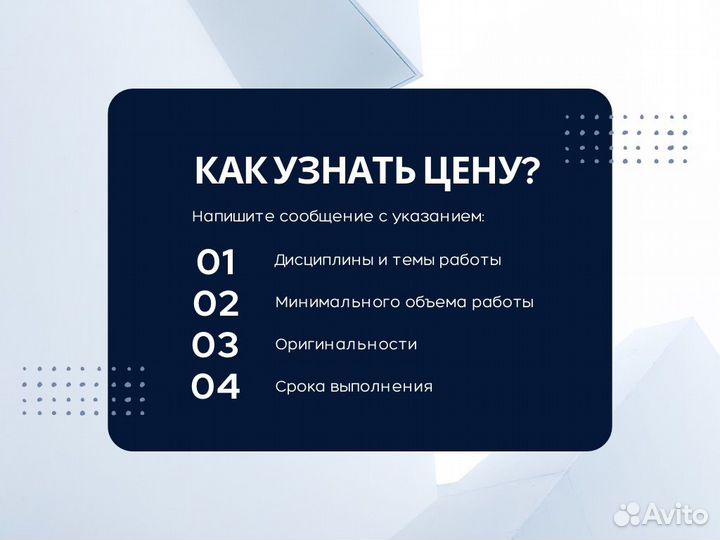 КАК УЗНАТЬ ЦЕНУ?

Напишите сообщение с указанием:

01 Дисциплины и темы работы
02 Минимального объема работы
03 Оригинальности
04 Срока выполнения

Avito